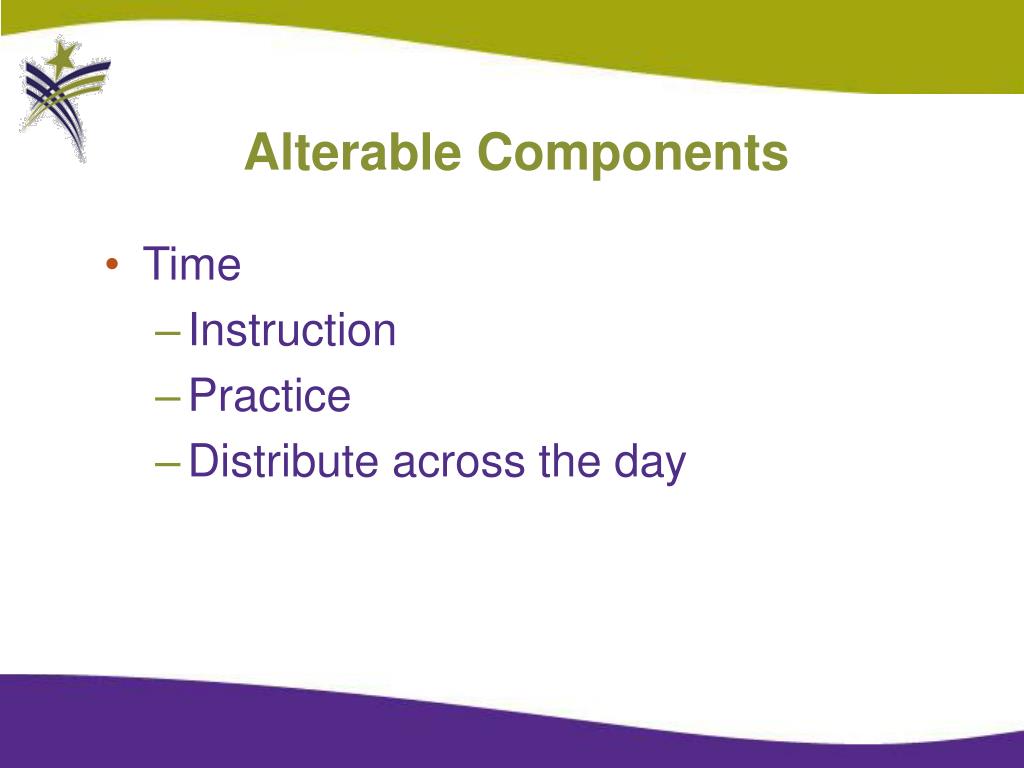 Alterable Components

• Time
– Instruction
– Practice
– Distribute across the day